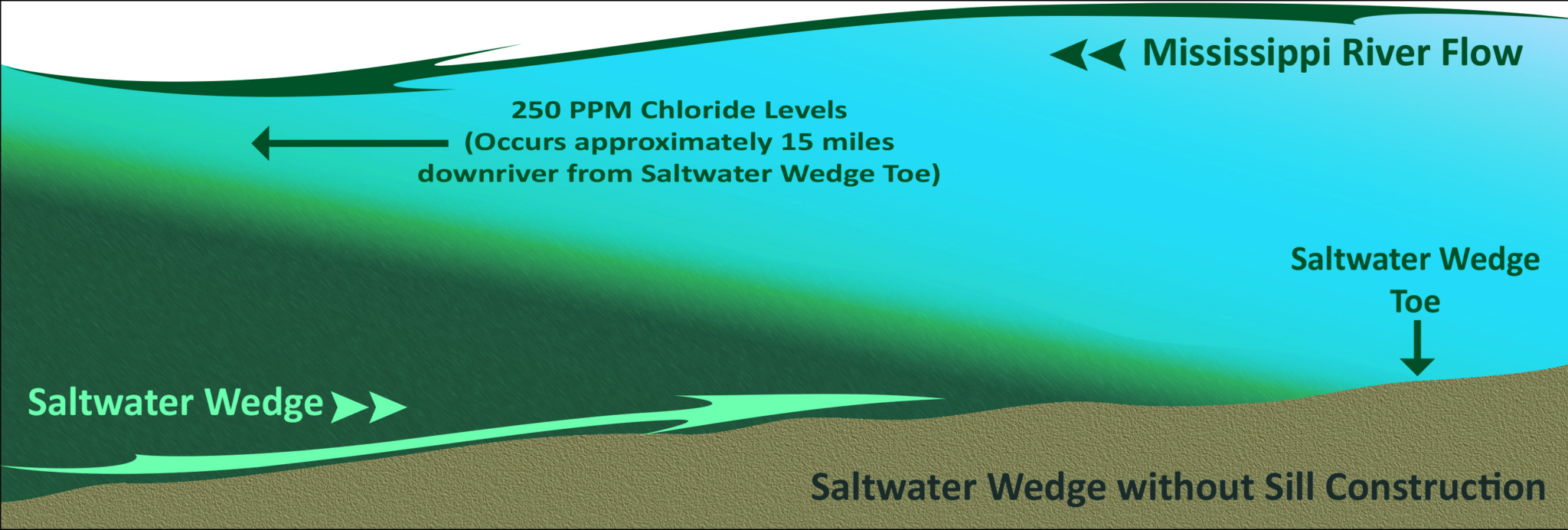 Mississippi River Flow

250 PPM Chloride Levels
(Occurs approximately 15 miles downriver from Saltwater Wedge Toe)

Saltwater Wedge Toe

Saltwater Wedge

Saltwater Wedge without Sill Construction